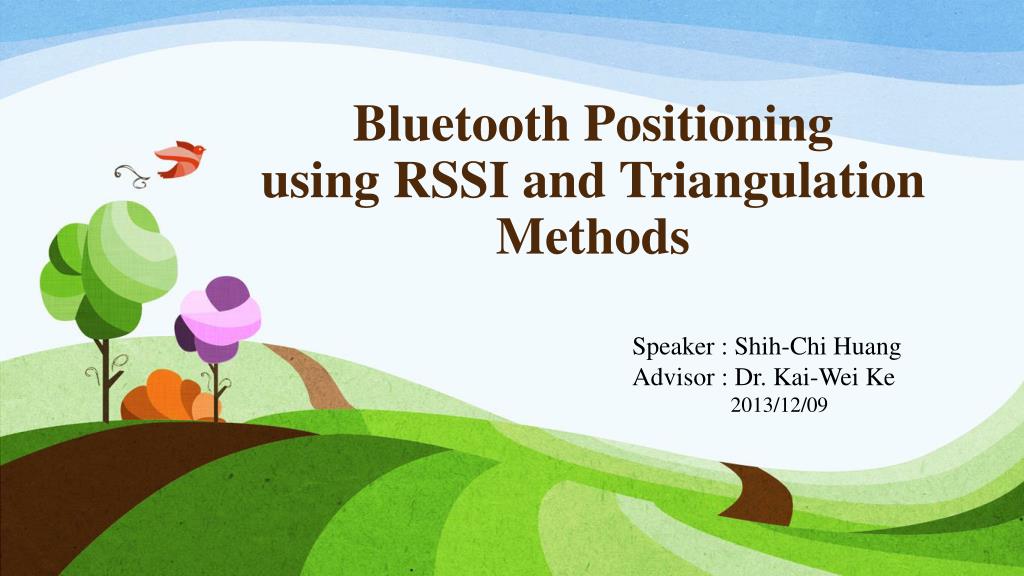 Bluetooth Positioning using RSSI and Triangulation Methods

Speaker : Shih-Chi Huang
Advisor : Dr. Kai-Wei Ke
2013/12/09